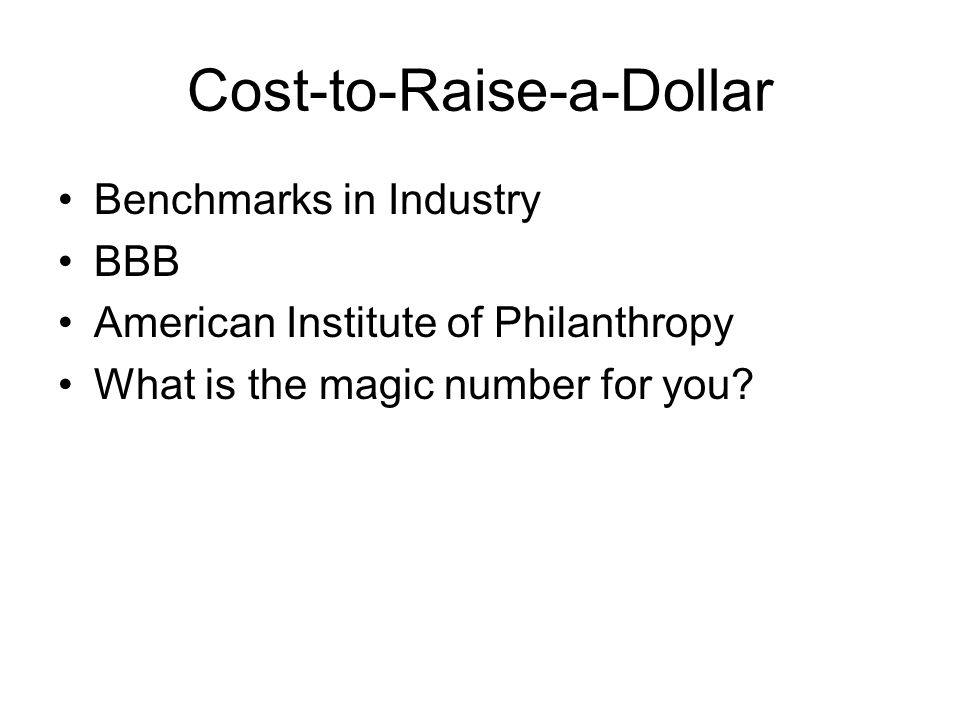 Cost-to-Raise-a-Dollar

• Benchmarks in Industry
• BBB
• American Institute of Philanthropy
• What is the magic number for you?